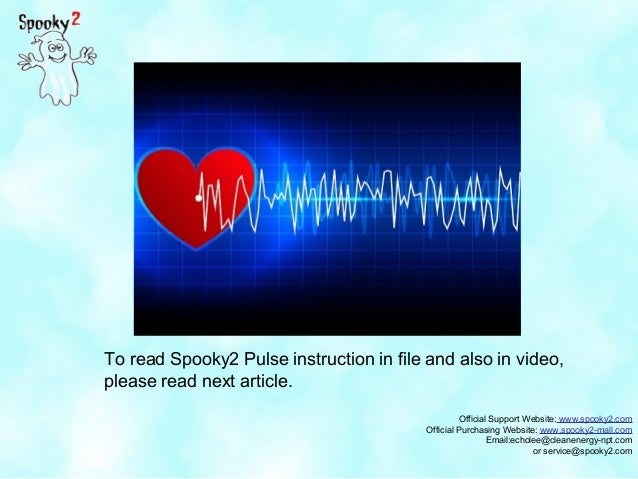 Spooky2

To read Spooky2 Pulse instruction in file and also in video, please read next article.

Official Support Website: www.spooky2.com
Official Purchasing Website: www.spooky2-mall.com
Email:echolee@cleanenergy-npt.com
or service@spooky2.com